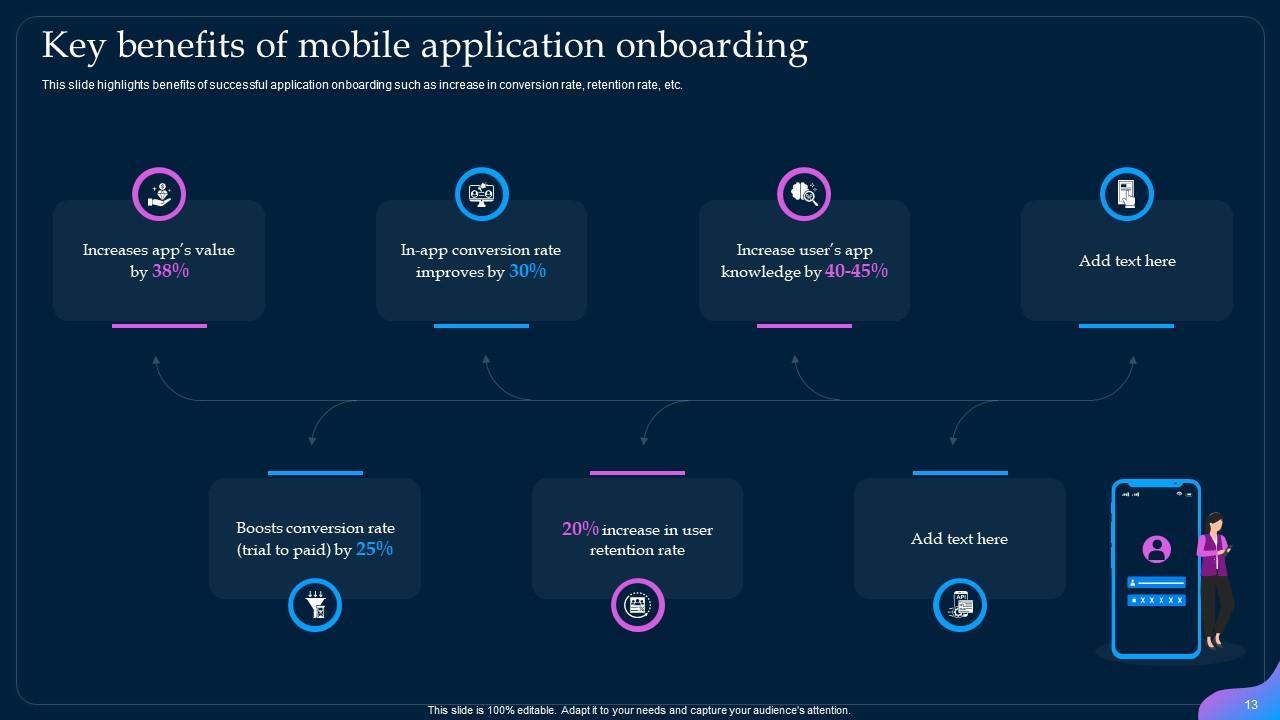 Key benefits of mobile application onboarding

This slide highlights benefits of successful application onboarding such as increase in conversion rate, retention rate, etc.

Increases app's value by 38%

In-app conversion rate improves by 30%

Increase user's app knowledge by 40-45%

Add text here

Boosts conversion rate (trial to paid) by 25%

20% increase in user retention rate

Add text here

API

This slide is 100% editable. Adapt it to your needs and capture your audience's attention.

13